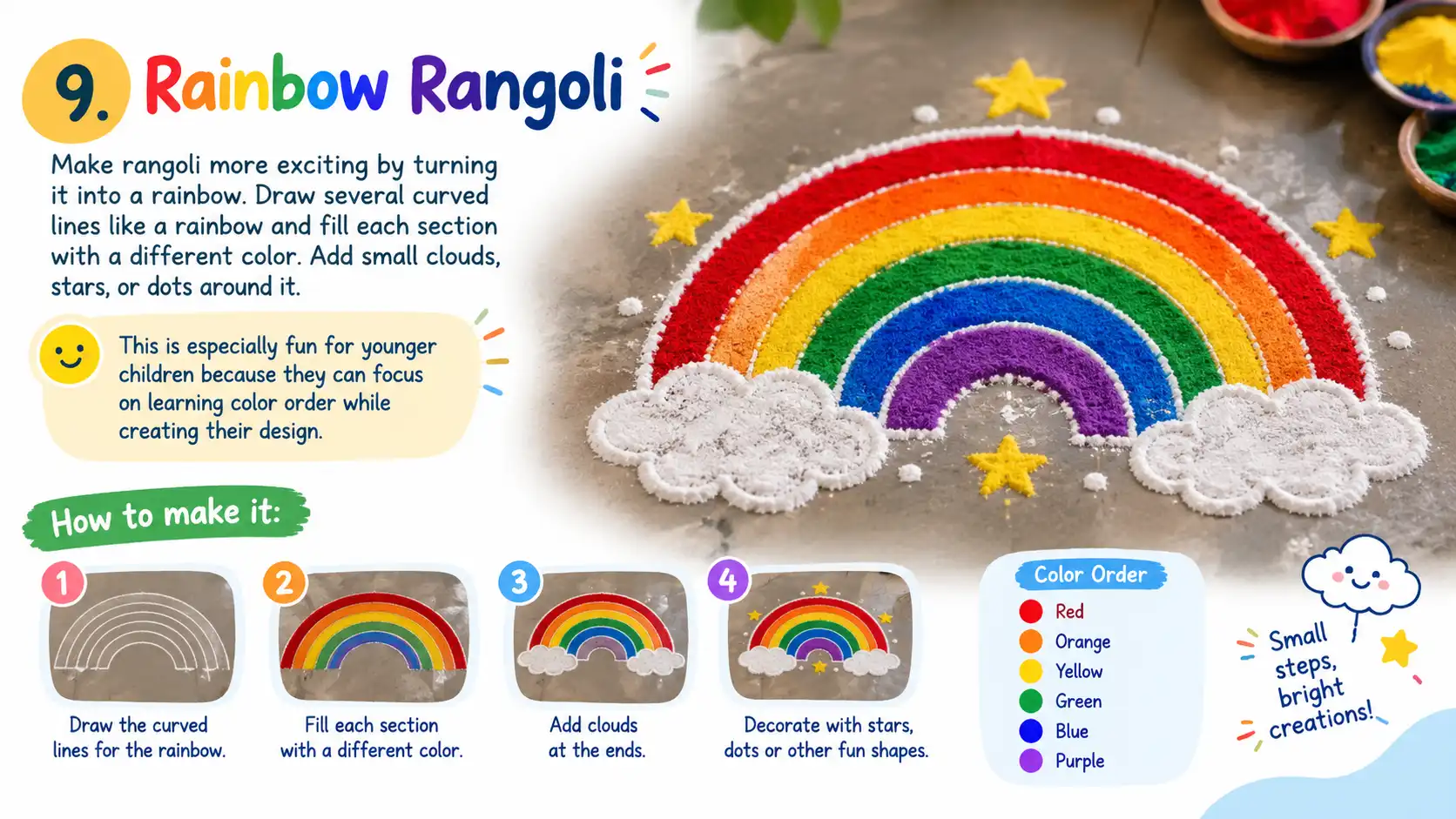 9. Rainbow Rangoli

Make rangoli more exciting by turning it into a rainbow. Draw several curved lines like a rainbow and fill each section with a different color. Add small clouds, stars, or dots around it.

This is especially fun for younger children because they can focus on learning color order while creating their design.

How to make it:

1
Draw the curved lines for the rainbow.

2
Fill each section with a different color.

3
Add clouds at the ends.

4
Decorate with stars, dots or other fun shapes.

Color Order
Red
Orange
Yellow
Green
Blue
Purple

Small steps, bright creations!